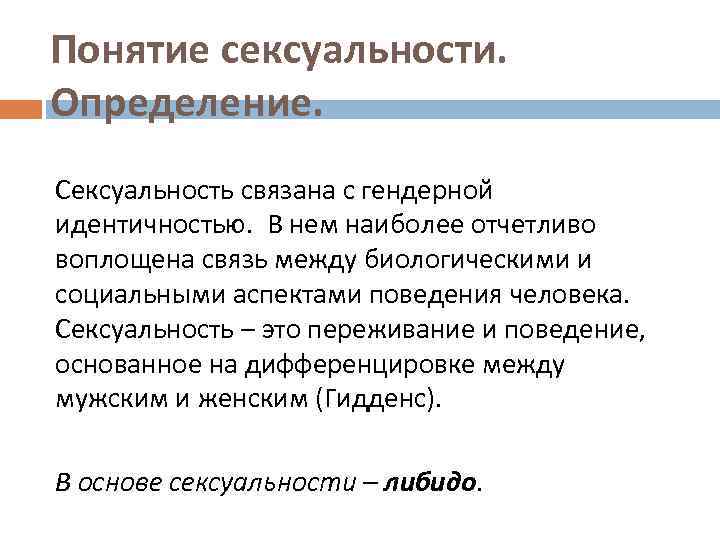 Понятие сексуальности. Определение.

Сексуальность связана с гендерной идентичностью. В нем наиболее отчетливо воплощена связь между биологическими и социальными аспектами поведения человека. Сексуальность – это переживание и поведение, основанное на дифференцировке между мужским и женским (Гидденс).

В основе сексуальности – либидо.